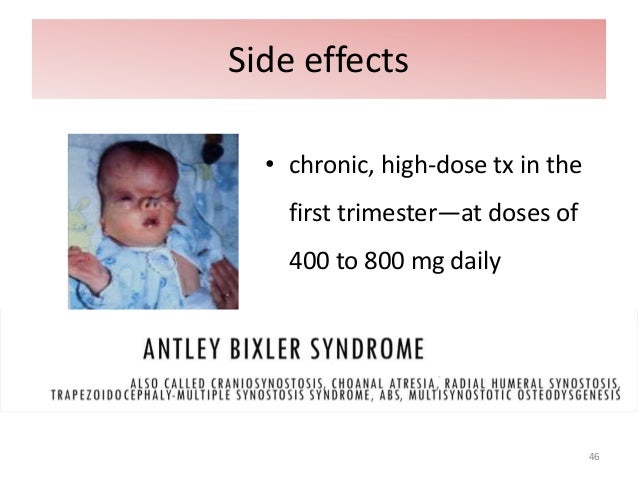 Side effects

• chronic, high-dose tx in the first trimester—at doses of 400 to 800 mg daily

ANTLEY BIXLER SYNDROME

ALSO CALLED CRANIOSYNOSTOSIS, CHOANAL ATRESIA, RADIAL HUMERAL SYNOSTOSIS, TRAPEZOIDOCEPHALY-MULTIPLE SYNOSTOSIS SYNDROME, ABS, MULTISYNOSTOTIC OSTEODYSGENESIS

46